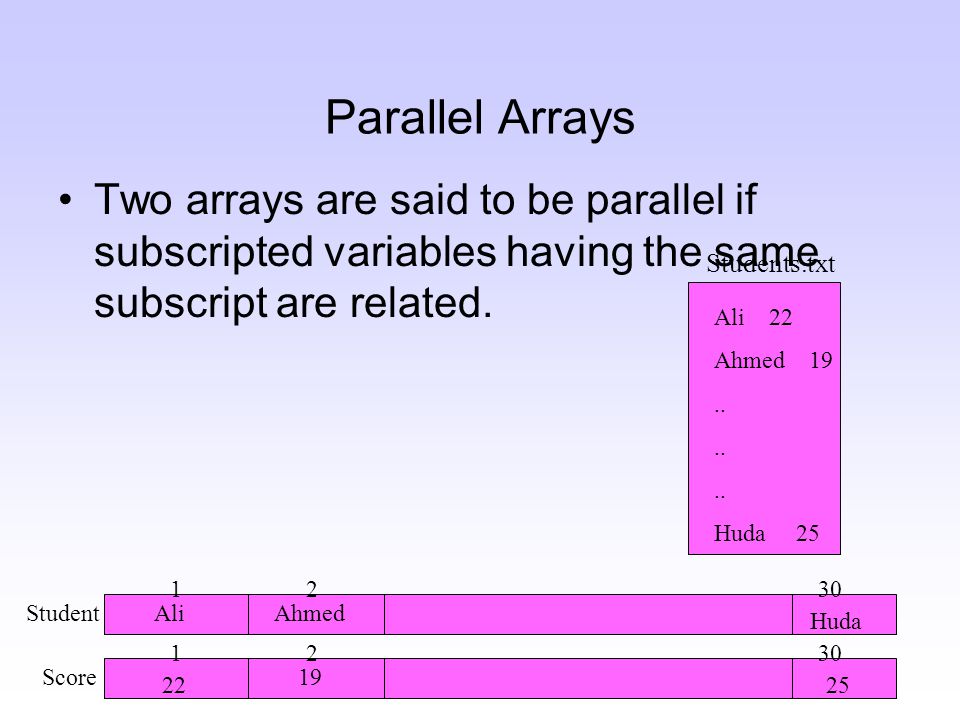 Parallel Arrays

• Two arrays are said to be parallel if subscripted variables having the same subscript are related.

Students.txt

Ali 22

Ahmed 19

..

..

..

Huda 25

1 2 30

Student Ali Ahmed Huda

1 2 30

Score 22 19 25